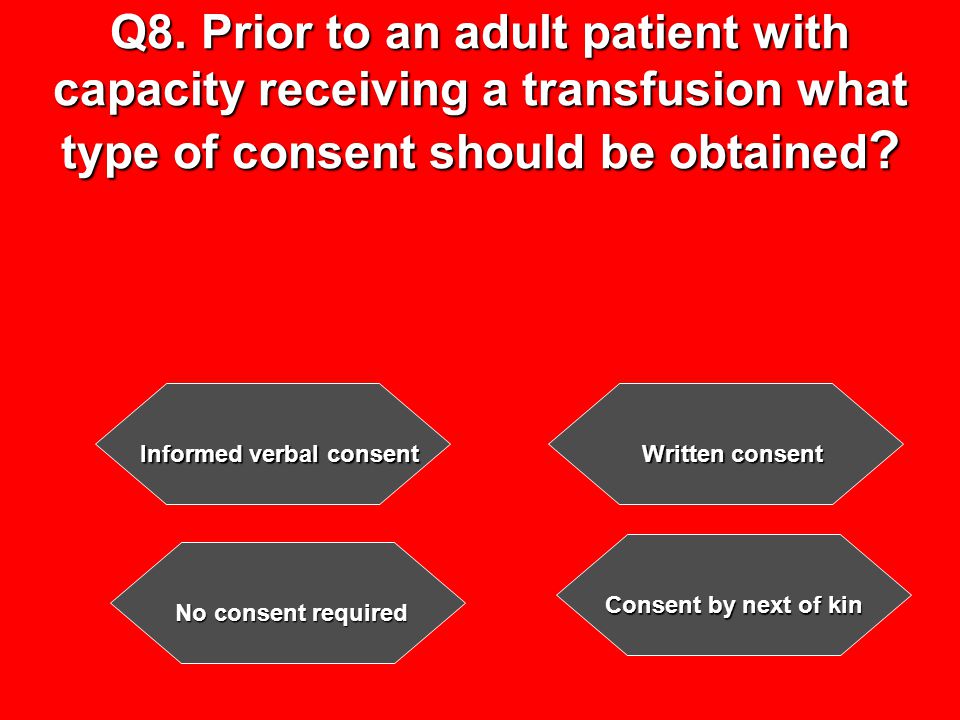 Q8. Prior to an adult patient with capacity receiving a transfusion what type of consent should be obtained?

Informed verbal consent

Written consent

No consent required

Consent by next of kin